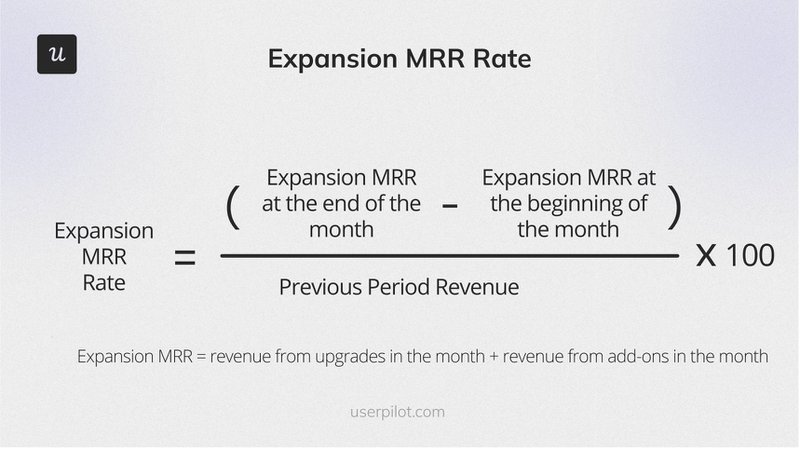 u

Expansion MRR Rate

$\text{Expansion MRR Rate} = \frac{(\text{Expansion MRR at the end of the month} - \text{Expansion MRR at the beginning of the month})}{\text{Previous Period Revenue}} \times 100$

Expansion MRR = revenue from upgrades in the month + revenue from add-ons in the month

userpilot.com